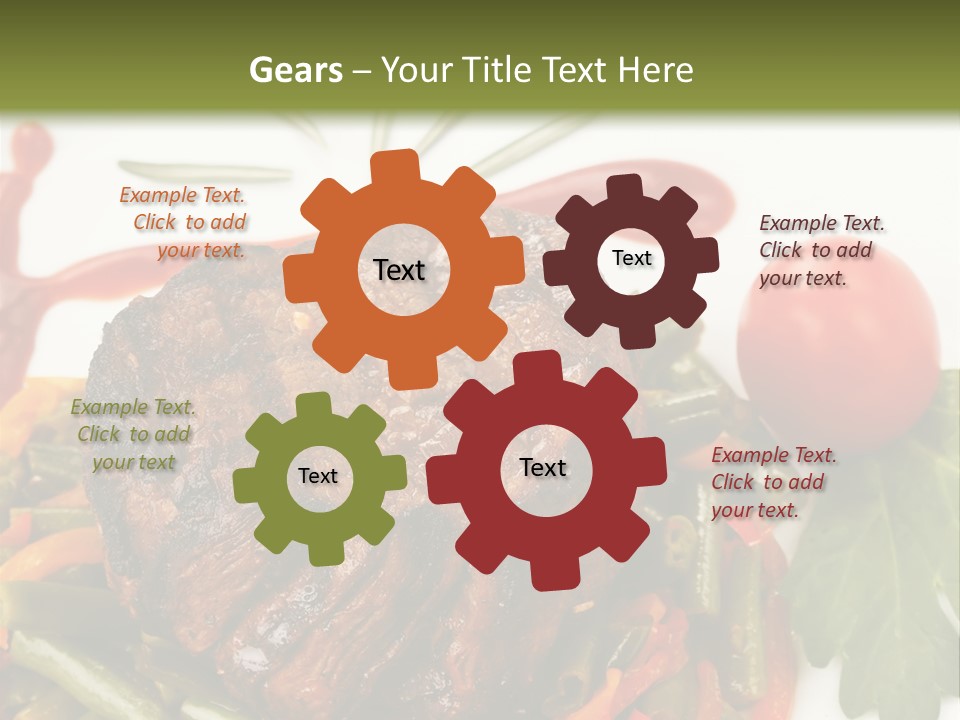 Gears – Your Title Text Here

Example Text. Click to add your text.

Text

Text

Example Text. Click to add your text.

Example Text. Click to add your text

Text

Text

Example Text. Click to add your text.